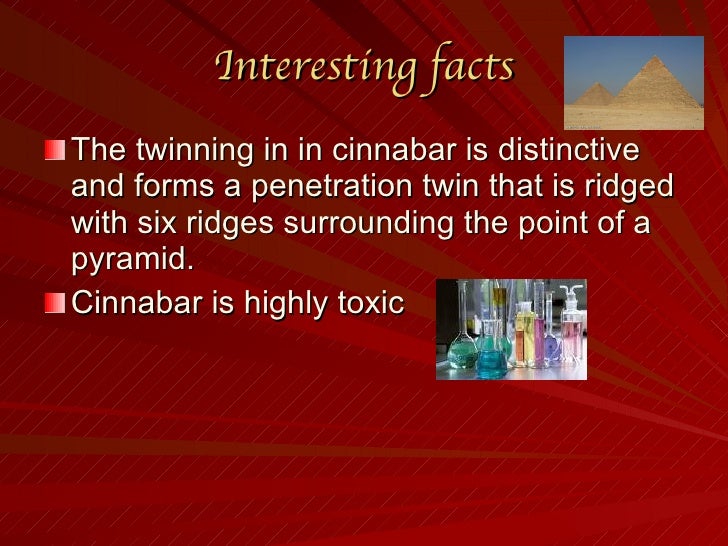 Interesting facts

The twinning in in cinnabar is distinctive and forms a penetration twin that is ridged with six ridges surrounding the point of a pyramid.

Cinnabar is highly toxic